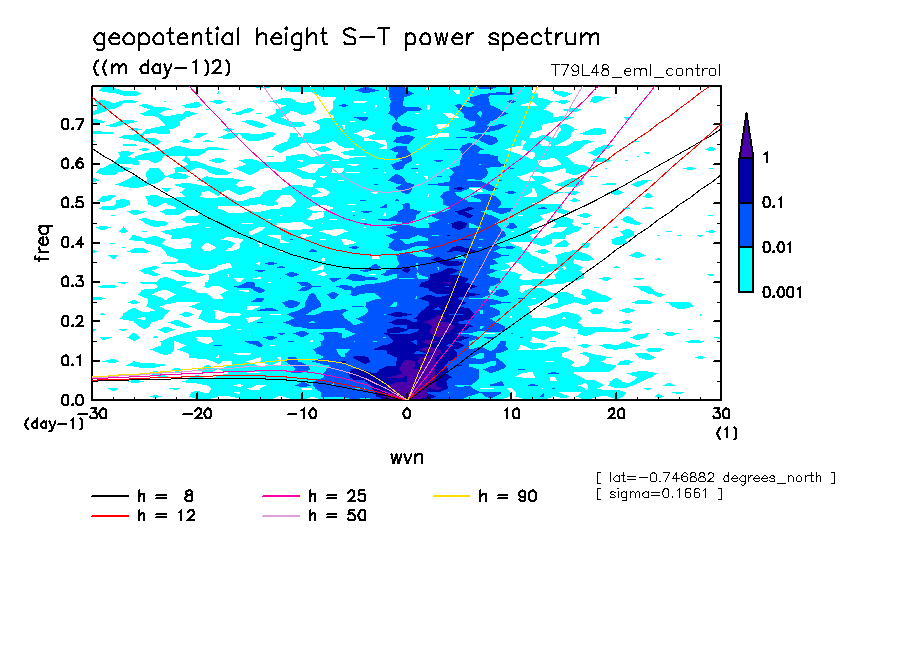 geopotential height S-T power spectrum

((m day-1)2)

T79L48_eml_control

freq

0.7
0.6
0.5
0.4
0.3
0.2
0.1
0.0
(day-1)

-30 -20 -10 0 10 20 30
(1)

wvn

1
0.1
0.01
0.001

[ lat=-0.746882 degrees_north ]
[ sigma=0.1661 ]

h = 8
h = 12
h = 25
h = 50
h = 90